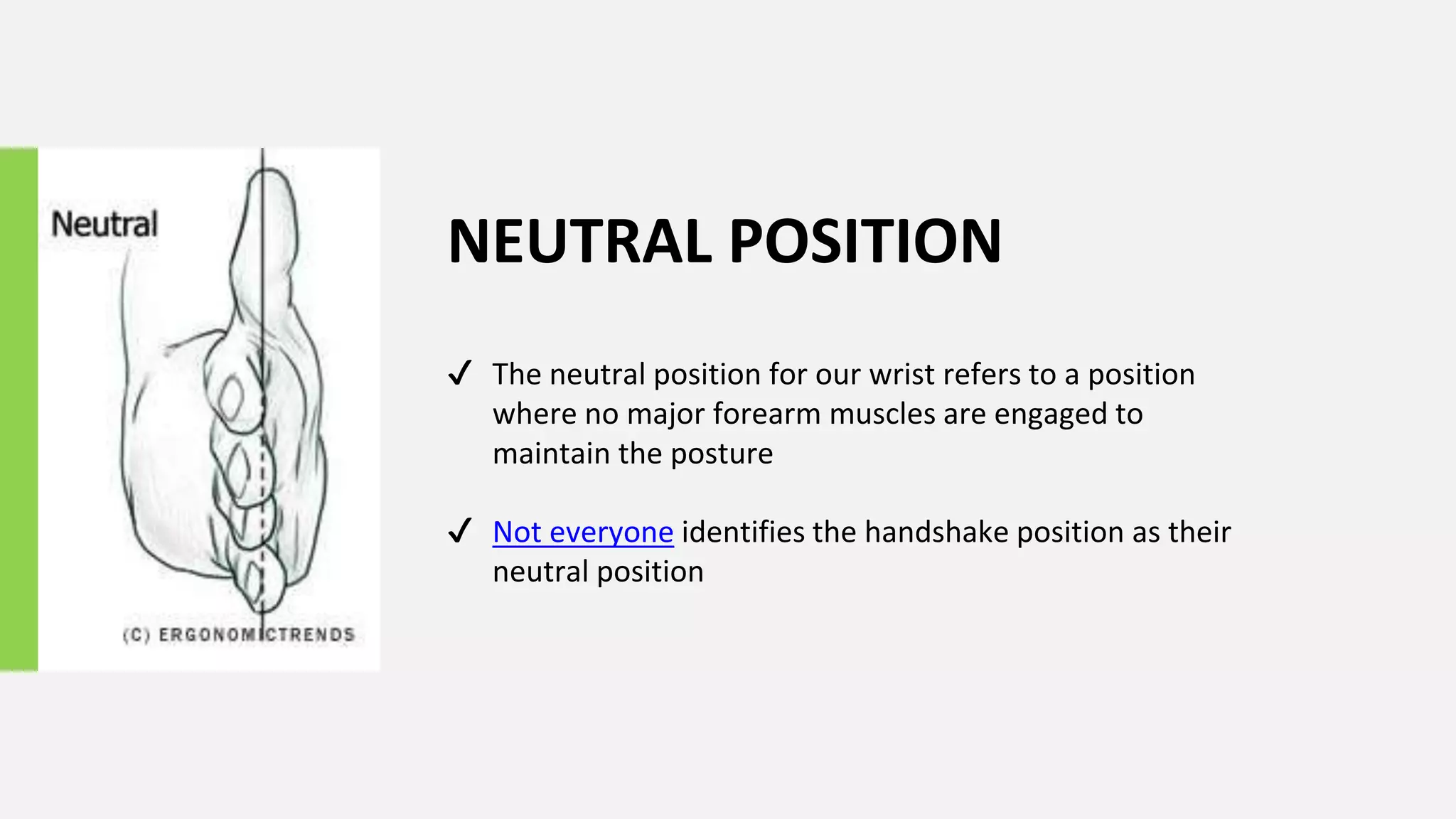 Neutral

(C) ERGONOMICTRENDS

NEUTRAL POSITION

✓ The neutral position for our wrist refers to a position where no major forearm muscles are engaged to maintain the posture

✓ Not everyone identifies the handshake position as their neutral position